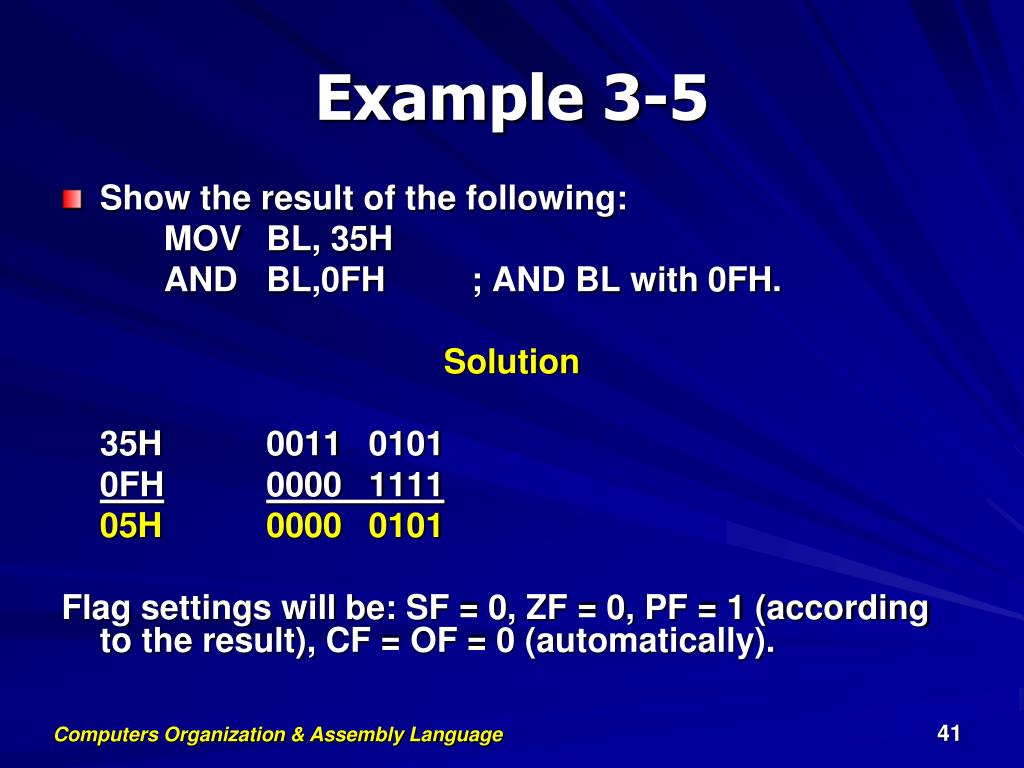 Example 3-5

Show the result of the following:
MOV BL, 35H
AND BL,0FH ; AND BL with 0FH.

Solution

35H 0011 0101
0FH 0000 1111
05H 0000 0101

Flag settings will be: SF = 0, ZF = 0, PF = 1 (according to the result), CF = OF = 0 (automatically).

Computers Organization & Assembly Language

41